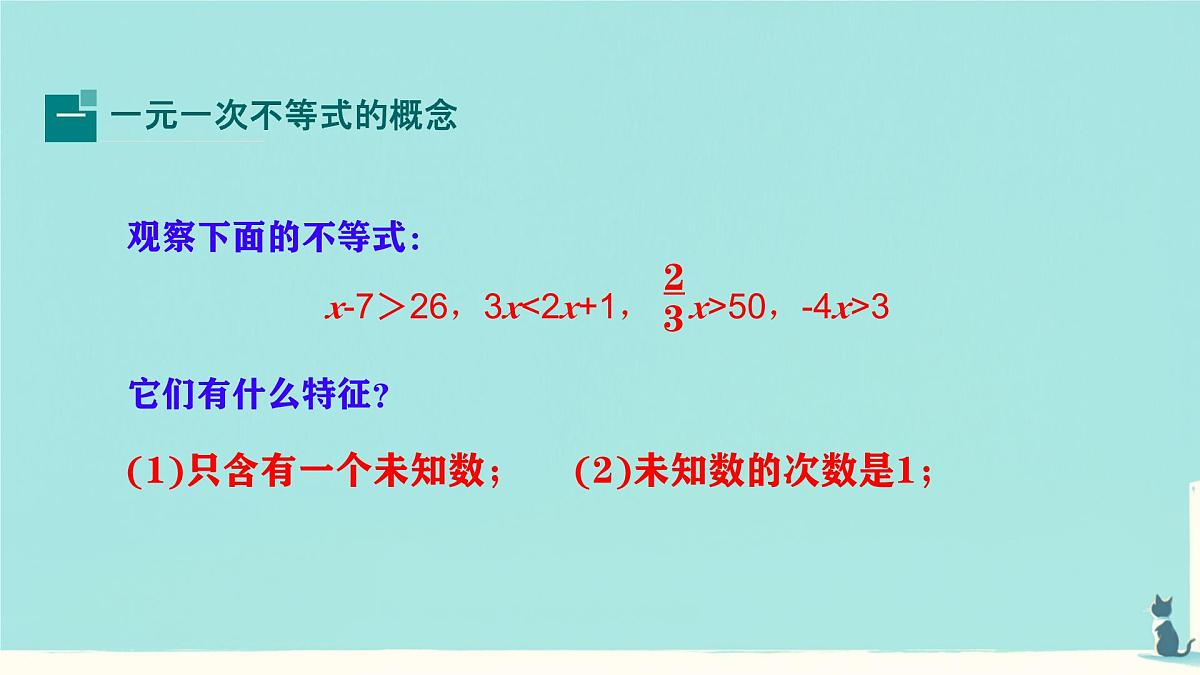 一 一元一次不等式的概念

观察下面的不等式：

$x-7>26$，$3x<2x+1$，$\frac{2}{3}x>50$，$-4x>3$

它们有什么特征？

(1)只含有一个未知数；　(2)未知数的次数是1；